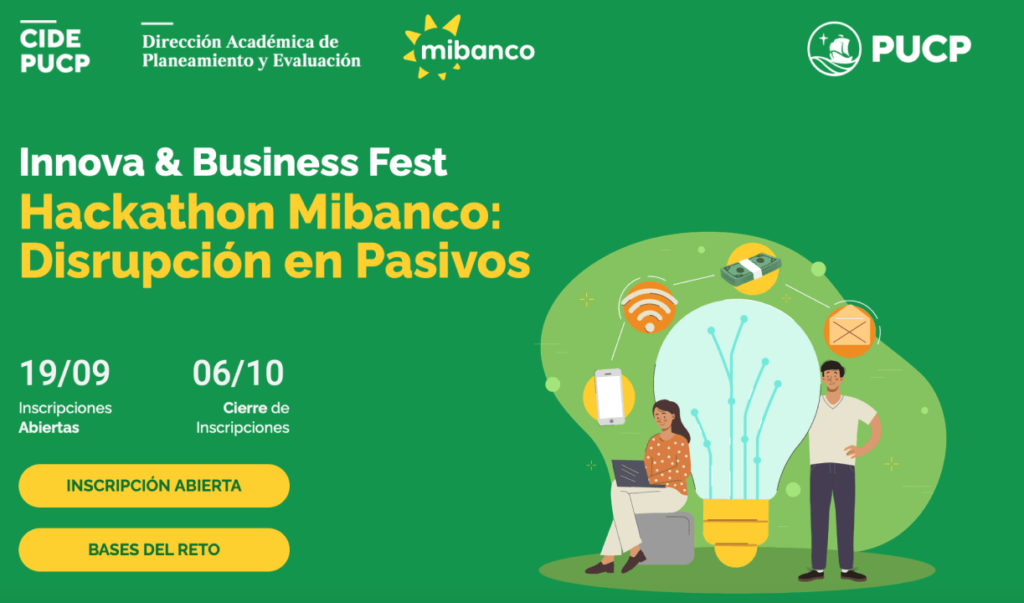 CIDE PUCP

Dirección Académica de Planeamiento y Evaluación

mibanco

PUCP

Innova & Business Fest

Hackathon Mibanco: Disrupción en Pasivos

19/09
Inscripciones Abiertas

06/10
Cierre de Inscripciones

INSCRIPCIÓN ABIERTA

BASES DEL RETO